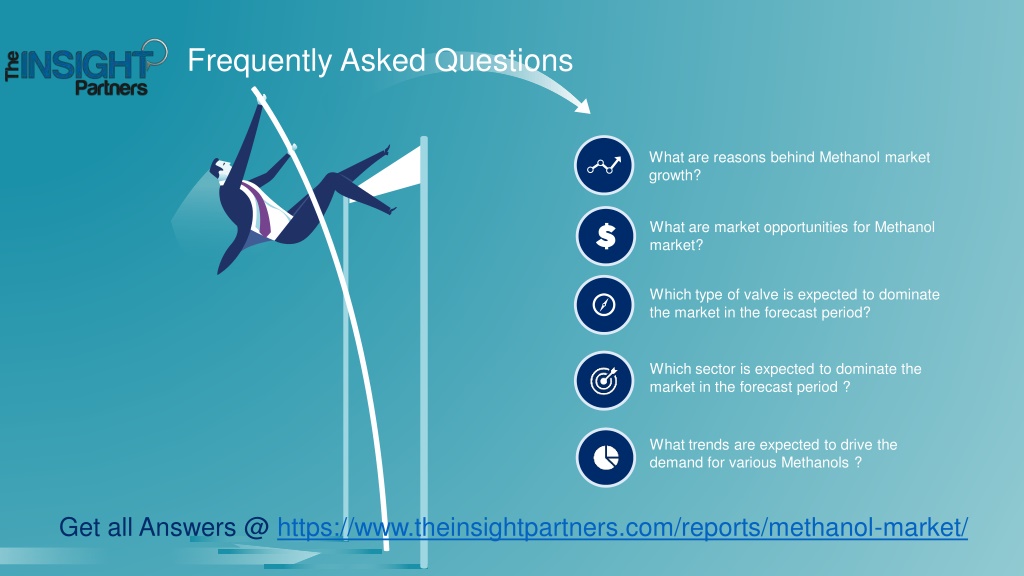 The INSIGHT Partners

Frequently Asked Questions

What are reasons behind Methanol market growth?

What are market opportunities for Methanol market?

Which type of valve is expected to dominate the market in the forecast period?

Which sector is expected to dominate the market in the forecast period ?

What trends are expected to drive the demand for various Methanols ?

Get all Answers @ https://www.theinsightpartners.com/reports/methanol-market/